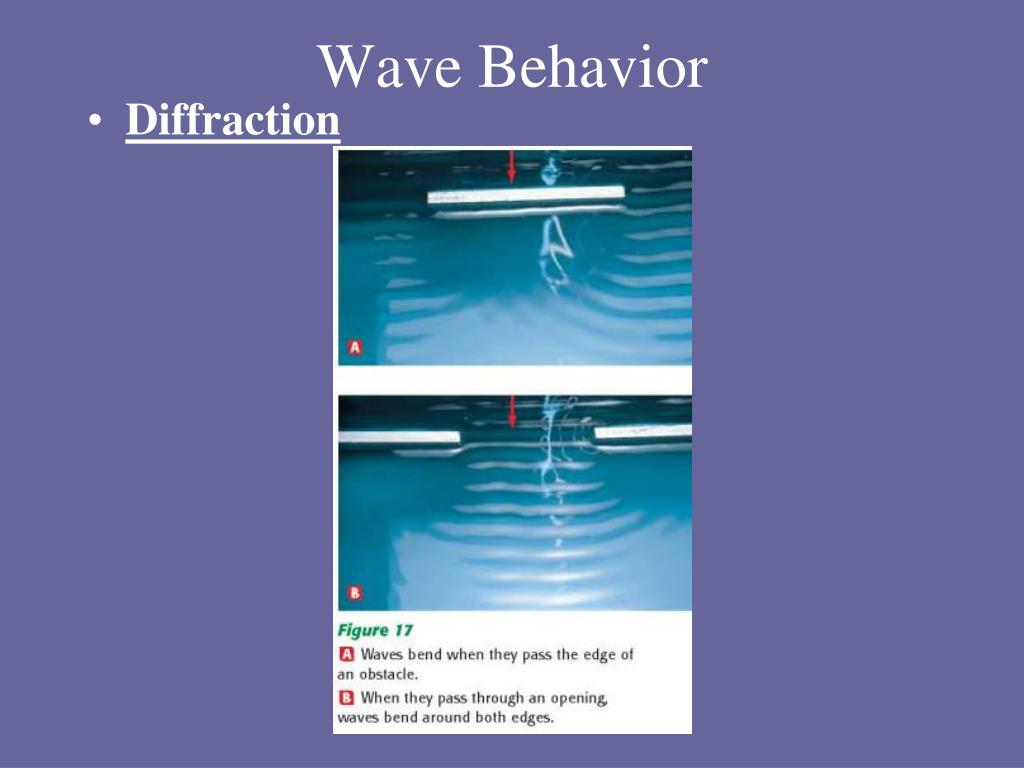 Wave Behavior

• Diffraction

A

B

Figure 17

A Waves bend when they pass the edge of an obstacle.

B When they pass through an opening, waves bend around both edges.